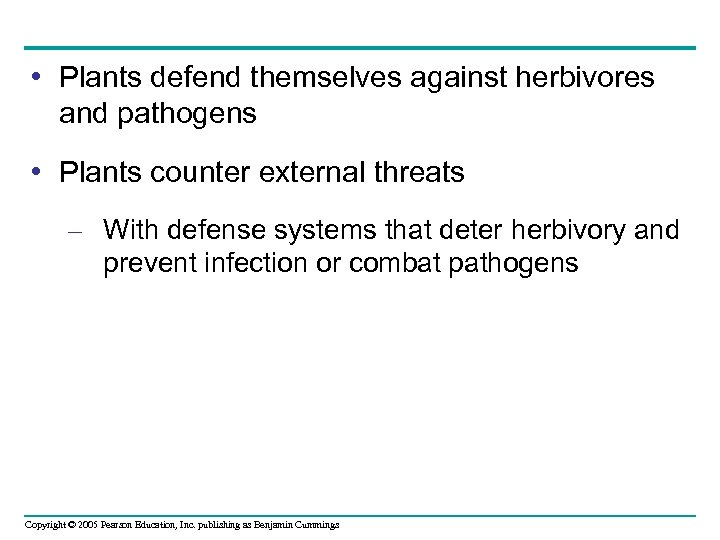 • Plants defend themselves against herbivores and pathogens

• Plants counter external threats

– With defense systems that deter herbivory and prevent infection or combat pathogens

Copyright © 2005 Pearson Education, Inc. publishing as Benjamin Cummings